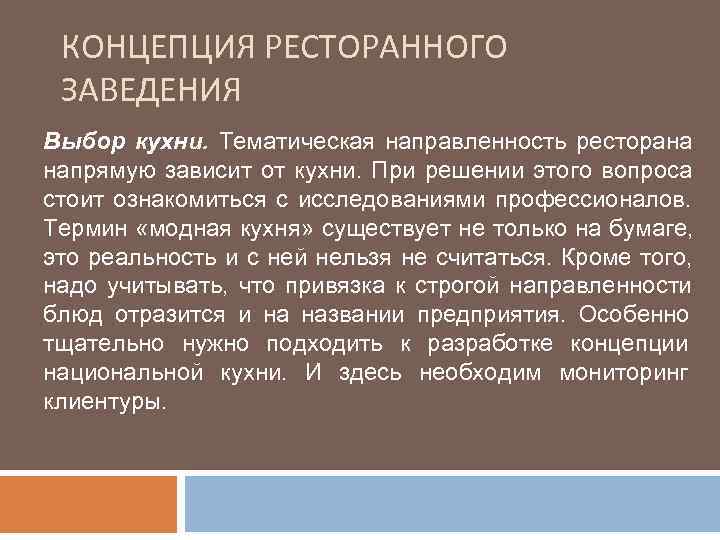 КОНЦЕПЦИЯ РЕСТОРАННОГО ЗАВЕДЕНИЯ

Выбор кухни. Тематическая направленность ресторана напрямую зависит от кухни. При решении этого вопроса стоит ознакомиться с исследованиями профессионалов. Термин «модная кухня» существует не только на бумаге, это реальность и с ней нельзя не считаться. Кроме того, надо учитывать, что привязка к строгой направленности блюд отразится и на названии предприятия. Особенно тщательно нужно подходить к разработке концепции национальной кухни. И здесь необходим мониторинг клиентуры.